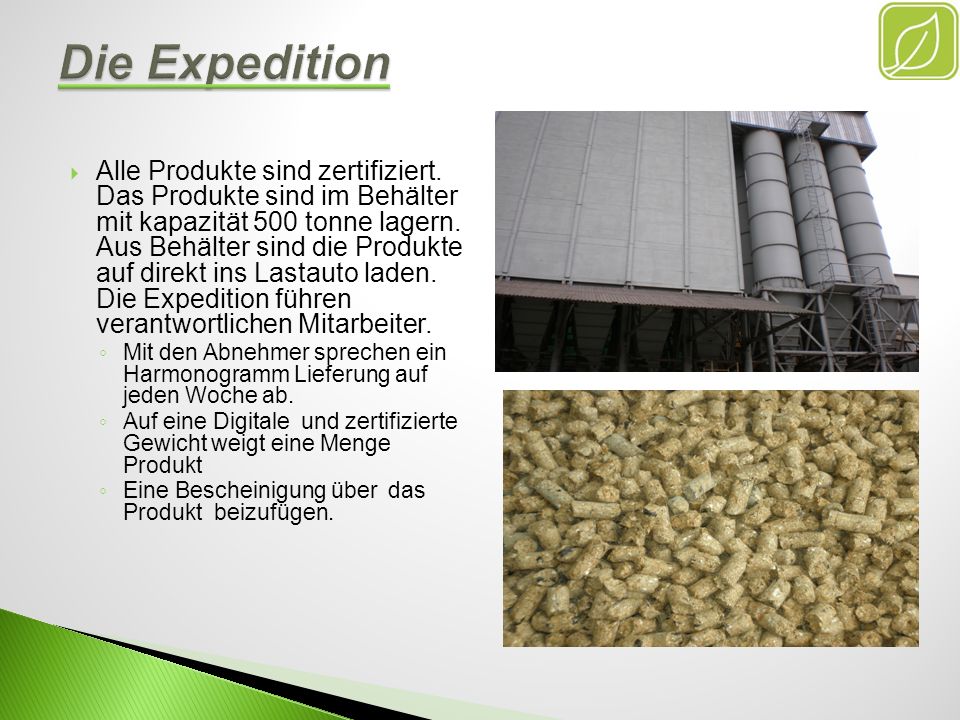 Die Expedition

Alle Produkte sind zertifiziert. Das Produkte sind im Behälter mit kapazität 500 tonne lagern. Aus Behälter sind die Produkte auf direkt ins Lastauto laden. Die Expedition führen verantwortlichen Mitarbeiter.

Mit den Abnehmer sprechen ein Harmonogramm Lieferung auf jeden Woche ab.

Auf eine Digitale und zertifizierte Gewicht weigt eine Menge Produkt

Eine Bescheinigung über das Produkt beizufügen.